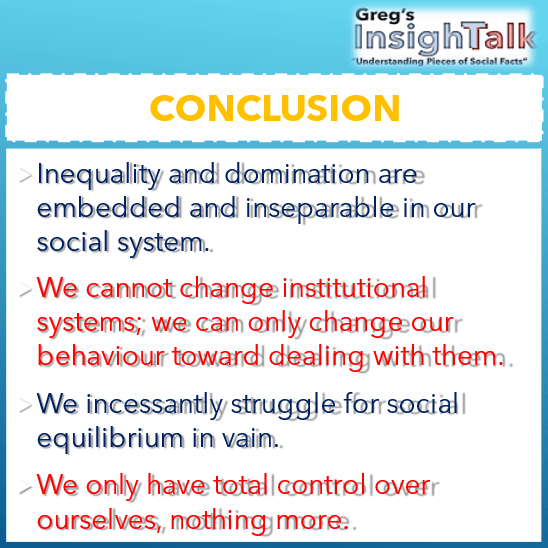 Greg's InsighTalk
"Understanding Pieces of Social Facts"

CONCLUSION

> Inequality and domination are embedded and inseparable in our social system.

> We cannot change institutional systems; we can only change our behaviour toward dealing with them.

> We incessantly struggle for social equilibrium in vain.

> We only have total control over ourselves, nothing more.